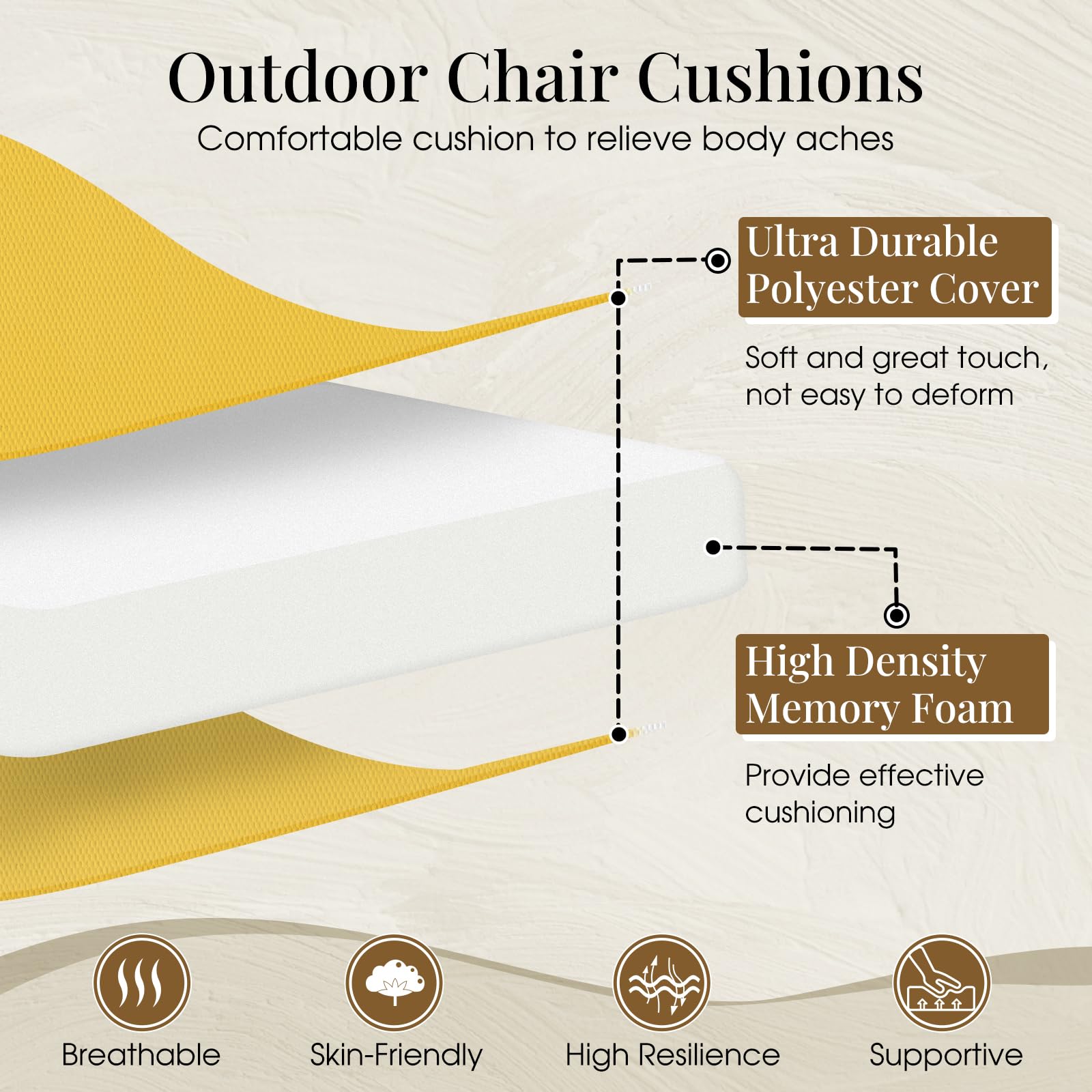 Outdoor Chair Cushions
Comfortable cushion to relieve body aches

Ultra Durable Polyester Cover

Soft and great touch, not easy to deform

High Density Memory Foam

Provide effective cushioning

Breathable

Skin-Friendly

High Resilience

Supportive